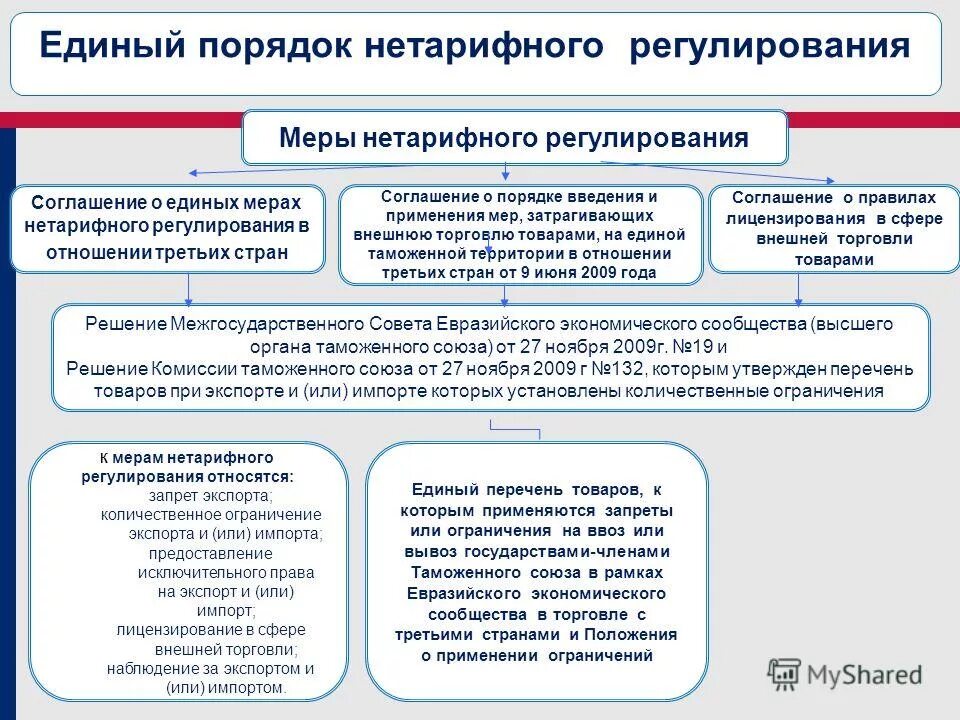 Единый порядок нетарифного регулирования

Меры нетарифного регулирования

Соглашение о единых мерах нетарифного регулирования в отношении третьих стран

Соглашение о порядке введения и применения мер, затрагивающих внешнюю торговлю товарами, на единой таможенной территории в отношении третьих стран от 9 июня 2009 года

Соглашение о правилах лицензирования в сфере внешней торговли товарами

Решение Межгосударственного Совета Евразийского экономического сообщества (высшего органа таможенного союза) от 27 ноября 2009г. №19 и
Решение Комиссии таможенного союза от 27 ноября 2009 г №132, которым утвержден перечень товаров при экспорте и (или) импорте которых установлены количественные ограничения

К мерам нетарифного регулирования относятся:
запрет экспорта;
количественное ограничение экспорта и (или) импорта;
предоставление исключительного права на экспорт и (или) импорт;
лицензирование в сфере внешней торговли;
наблюдение за экспортом и (или) импортом.

Единый перечень товаров, к которым применяются запреты или ограничения на ввоз или вывоз государствами-членами Таможенного союза в рамках Евразийского экономического сообщества в торговле с третьими странами и Положения о применении ограничений

MyShared